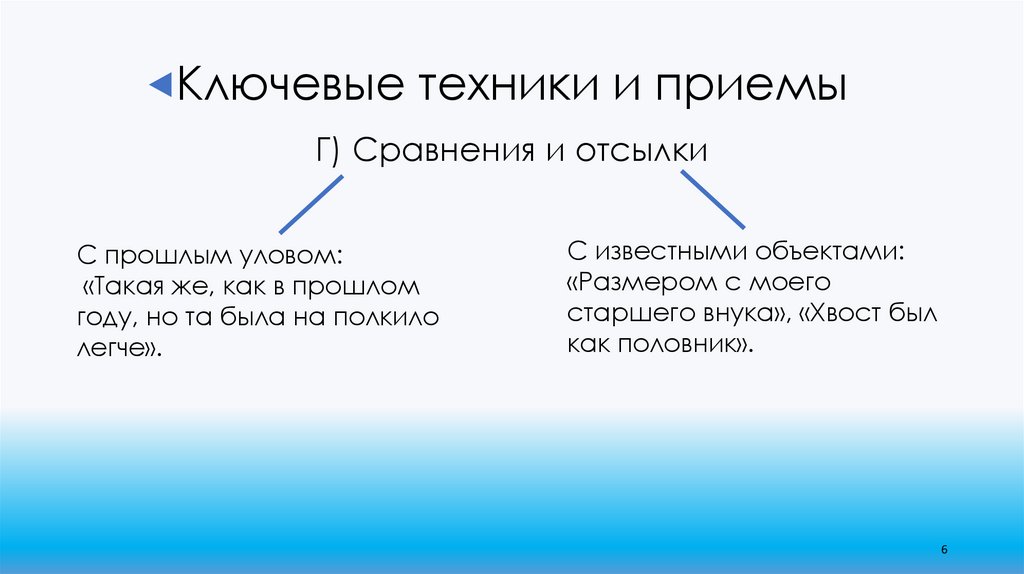 Ключевые техники и приемы

Г) Сравнения и отсылки

С прошлым уловом: «Такая же, как в прошлом году, но та была на полкило легче».

С известными объектами: «Размером с моего старшего внука», «Хвост был как половник».

6